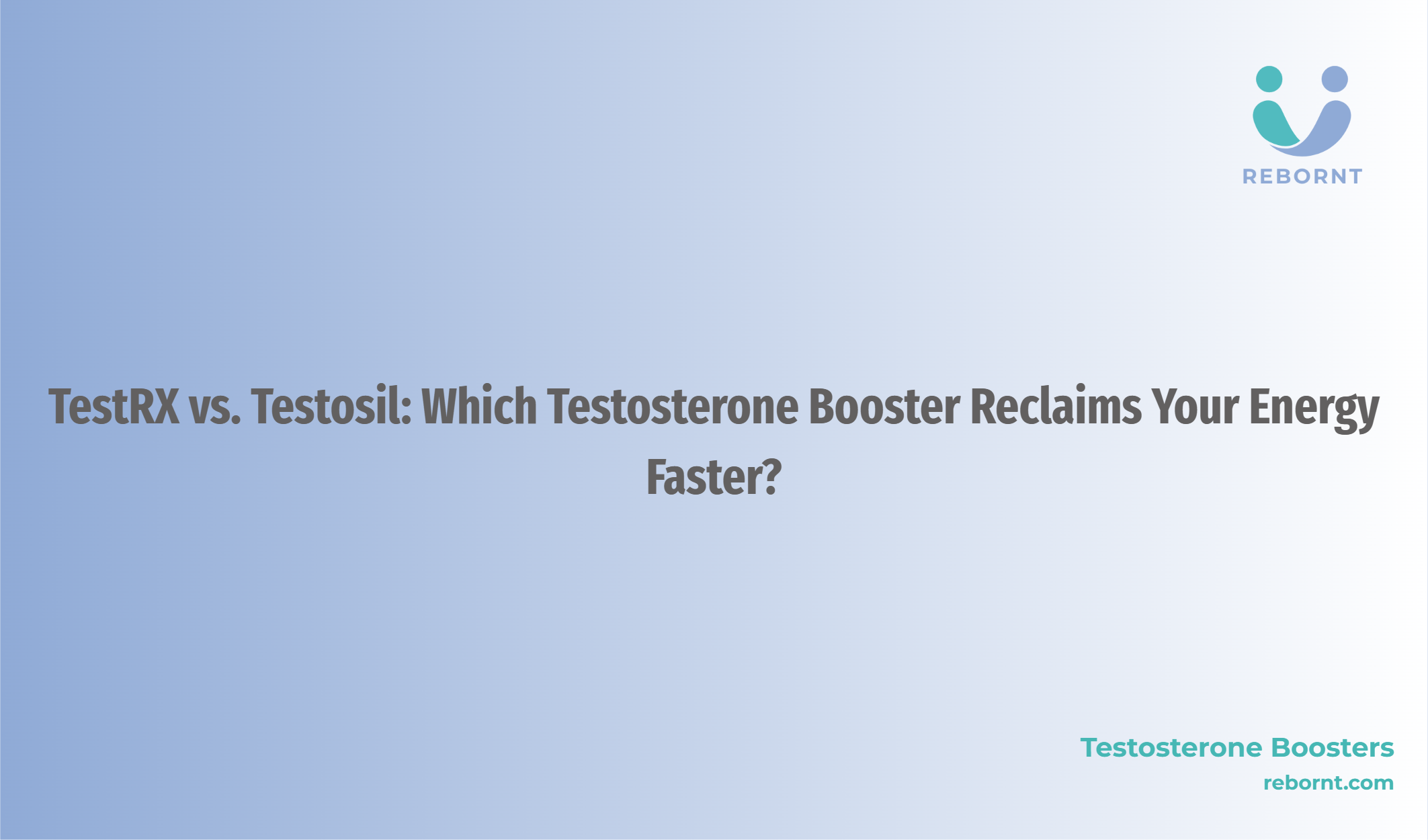 REBORNT

TestRX vs. Testosil: Which Testosterone Booster Reclaims Your Energy Faster?

Testosterone Boosters
rebornt.com